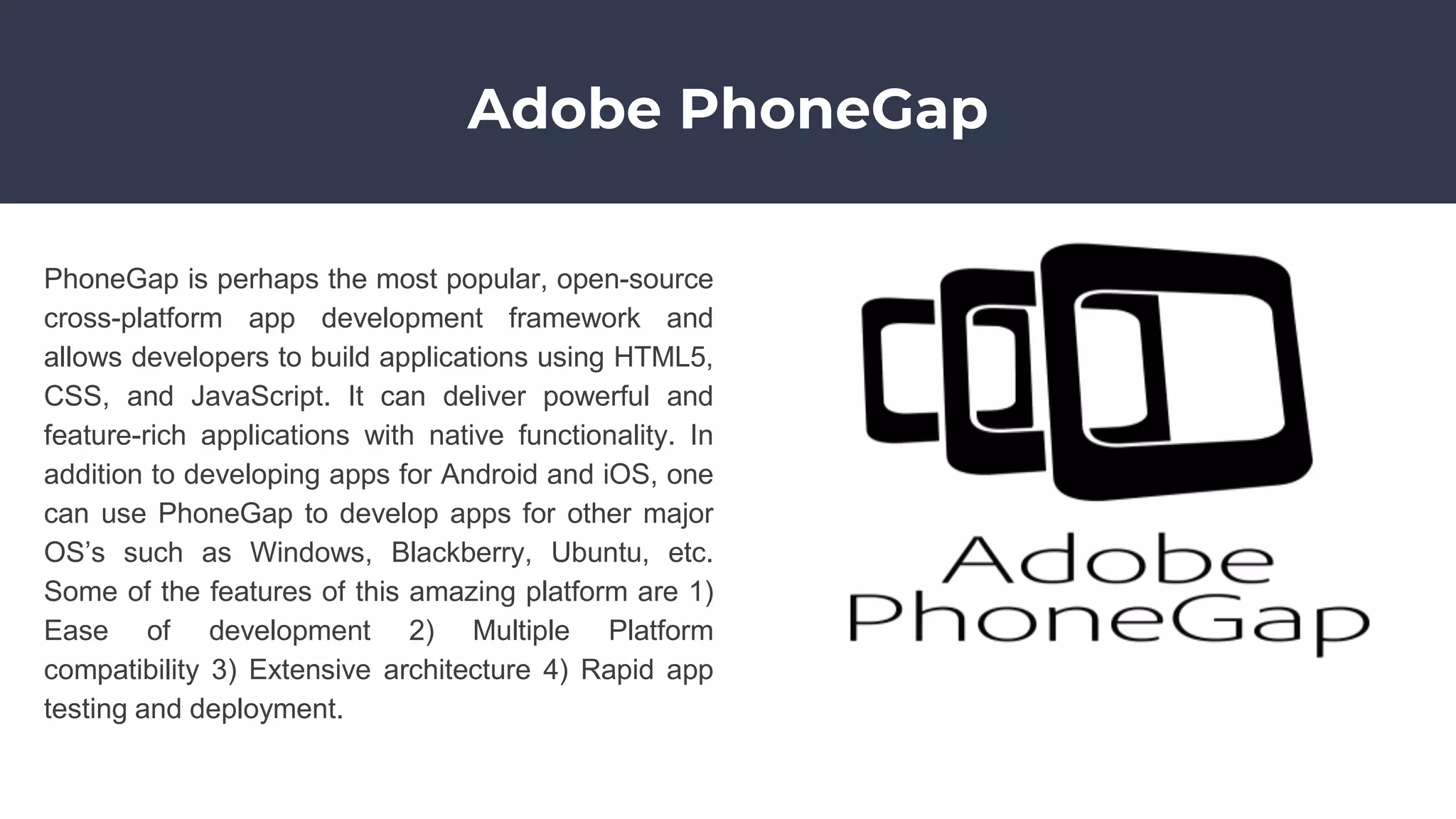 Adobe PhoneGap

PhoneGap is perhaps the most popular, open-source cross-platform app development framework and allows developers to build applications using HTML5, CSS, and JavaScript. It can deliver powerful and feature-rich applications with native functionality. In addition to developing apps for Android and iOS, one can use PhoneGap to develop apps for other major OS's such as Windows, Blackberry, Ubuntu, etc. Some of the features of this amazing platform are 1) Ease of development 2) Multiple Platform compatibility 3) Extensive architecture 4) Rapid app testing and deployment.

Adobe PhoneGap